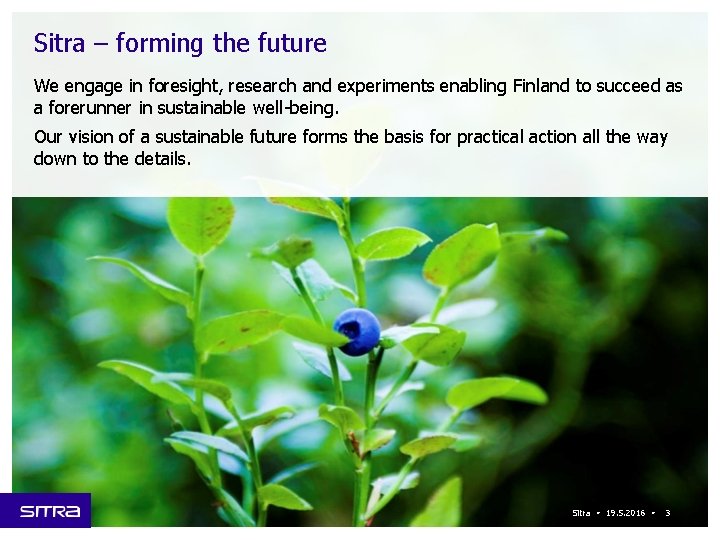 Sitra – forming the future

We engage in foresight, research and experiments enabling Finland to succeed as a forerunner in sustainable well-being.

Our vision of a sustainable future forms the basis for practical action all the way down to the details.

SITRA

Sitra • 19.5.2016 • 3